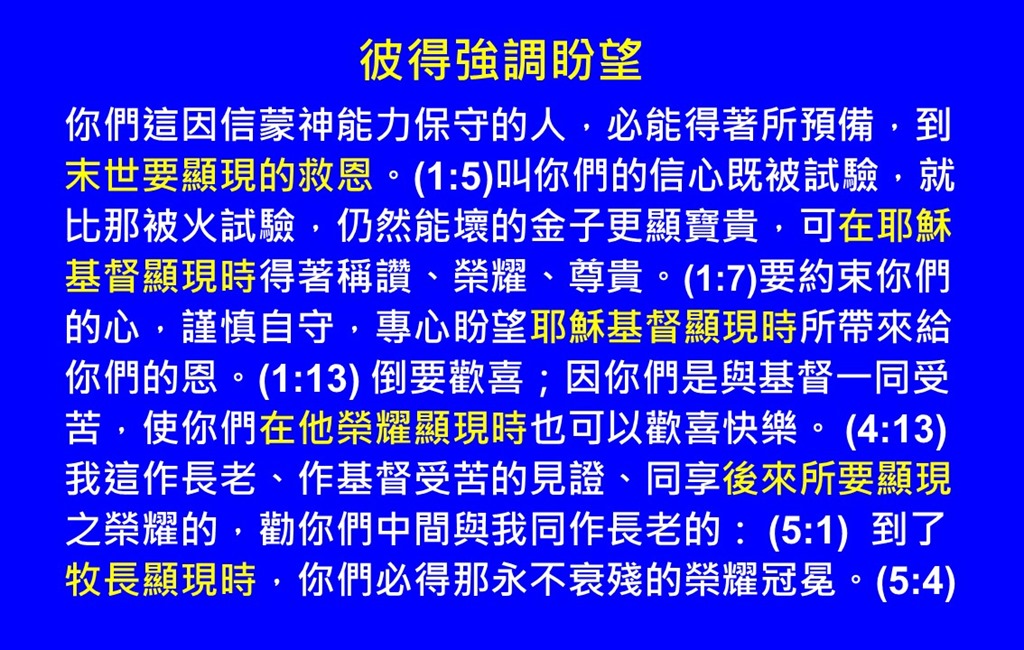 彼得強調盼望

你們這因信蒙神能力保守的人，必能得著所預備，到末世要顯現的救恩。(1:5)叫你們的信心既被試驗，就比那被火試驗，仍然能壞的金子更顯寶貴，可在耶穌基督顯現時得著稱讚、榮耀、尊貴。(1:7)要約束你們的心，謹慎自守，專心盼望耶穌基督顯現時所帶來給你們的恩。(1:13) 倒要歡喜；因你們是與基督一同受苦，使你們在他榮耀顯現時也可以歡喜快樂。 (4:13) 我這作長老、作基督受苦的見證、同享後來所要顯現之榮耀的，勸你們中間與我同作長老的： (5:1) 到了牧長顯現時，你們必得那永不衰殘的榮耀冠冕。(5:4)